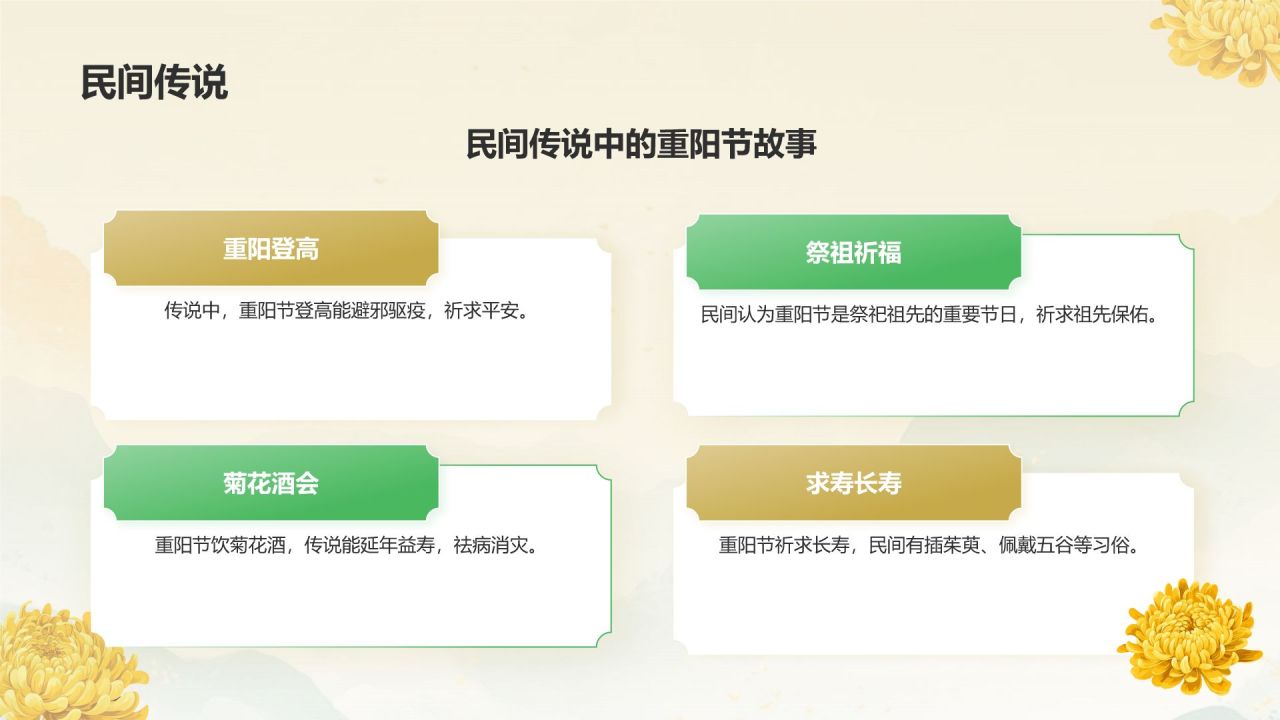 民间传说

民间传说中的重阳节故事

重阳登高

传说中，重阳节登高能避邪驱疫，祈求平安。

祭祖祈福

民间认为重阳节是祭祀祖先的重要节日，祈求祖先保佑。

菊花酒会

重阳节饮菊花酒，传说能延年益寿，祛病消灾。

求寿长寿

重阳节祈求长寿，民间有插茱萸、佩戴五谷等习俗。